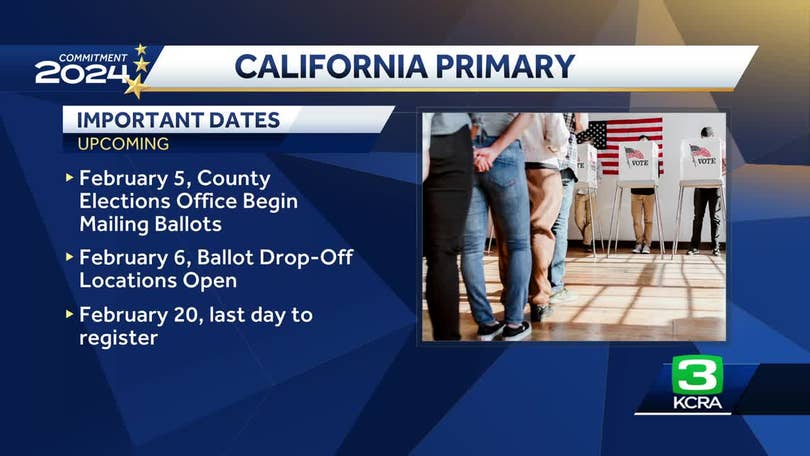 COMMITMENT 2024

CALIFORNIA PRIMARY

IMPORTANT DATES
UPCOMING

▸ February 5, County Elections Office Begin Mailing Ballots

▸ February 6, Ballot Drop-Off Locations Open

▸ February 20, last day to register

VOTE

VOTE

VOTE

3
KCRA